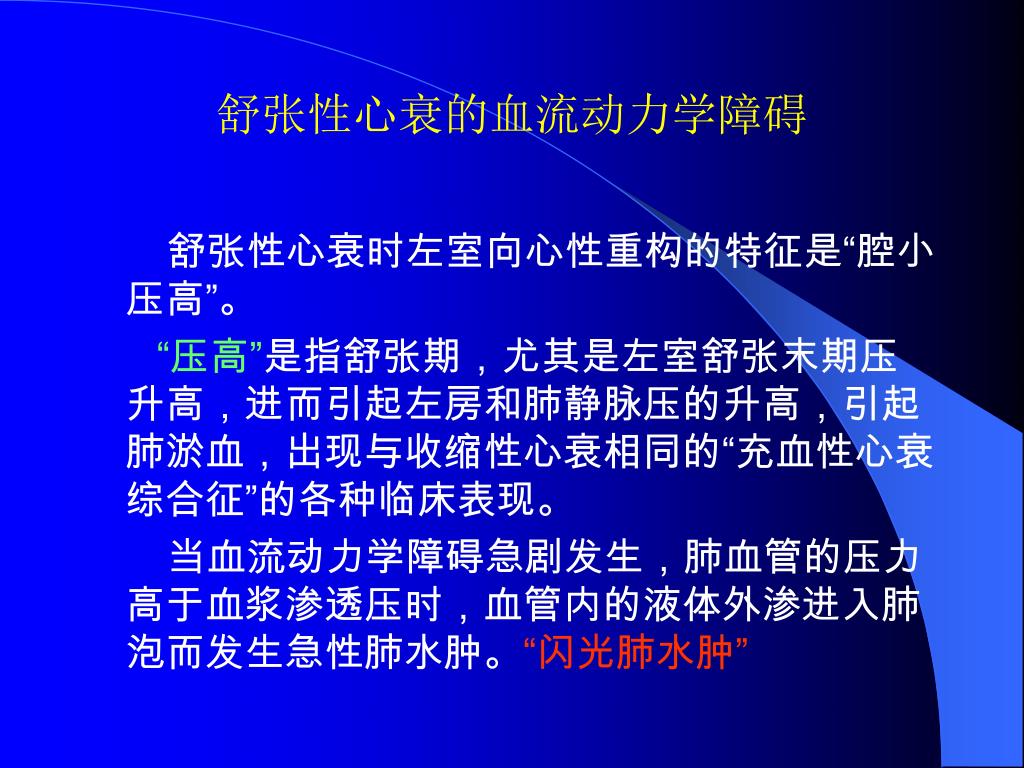 舒张性心衰的血流动力学障碍

舒张性心衰时左室向心性重构的特征是“腔小压高”。

“压高”是指舒张期，尤其是左室舒张末期压升高，进而引起左房和肺静脉压的升高，引起肺淤血，出现与收缩性心衰相同的“充血性心衰综合征”的各种临床表现。

当血流动力学障碍急剧发生，肺血管的压力高于血浆渗透压时，血管内的液体外渗进入肺泡而发生急性肺水肿。“闪光肺水肿”